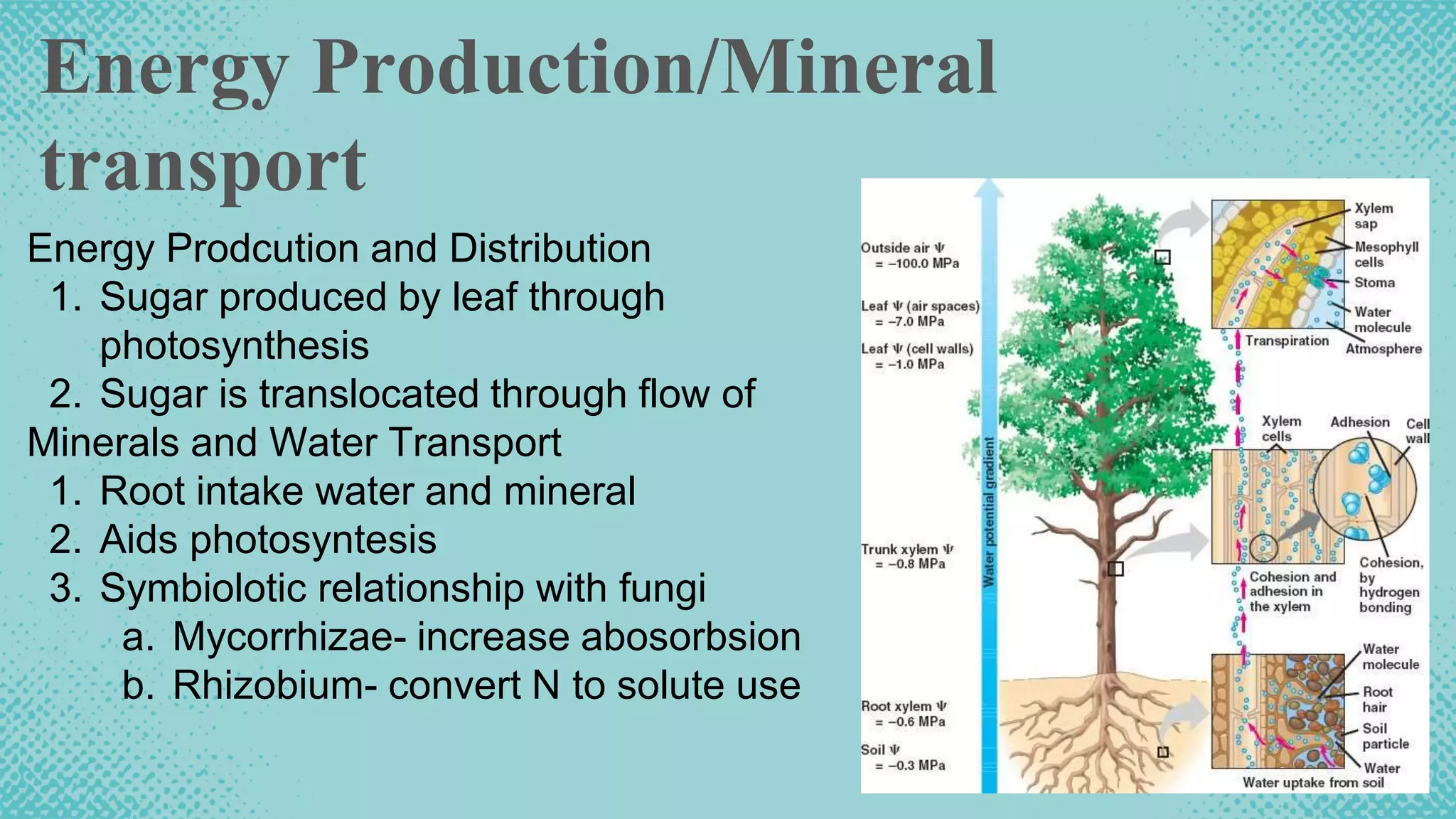 Energy Production/Mineral transport

Energy Prodcution and Distribution
1. Sugar produced by leaf through photosynthesis
2. Sugar is translocated through flow of
Minerals and Water Transport
1. Root intake water and mineral
2. Aids photosyntesis
3. Symbiolotic relationship with fungi
a. Mycorrhizae- increase abosorbsion
b. Rhizobium- convert N to solute use

Outside air $\Psi$ = −100.0 MPa
Leaf $\Psi$ (air spaces) = −7.0 MPa
Leaf $\Psi$ (cell walls) = −1.0 MPa
Trunk xylem $\Psi$ = −0.8 MPa
Root xylem $\Psi$ = −0.6 MPa
Soil $\Psi$ = −0.3 MPa
Water potential gradient
Xylem sap
Mesophyll cells
Stoma
Water molecule
Transpiration
Atmosphere
Xylem cells
Adhesion
Cell wall
Cohesion and adhesion in the xylem
Cohesion, by hydrogen bonding
Water molecule
Root hair
Soil particle
Water
Water uptake from soil